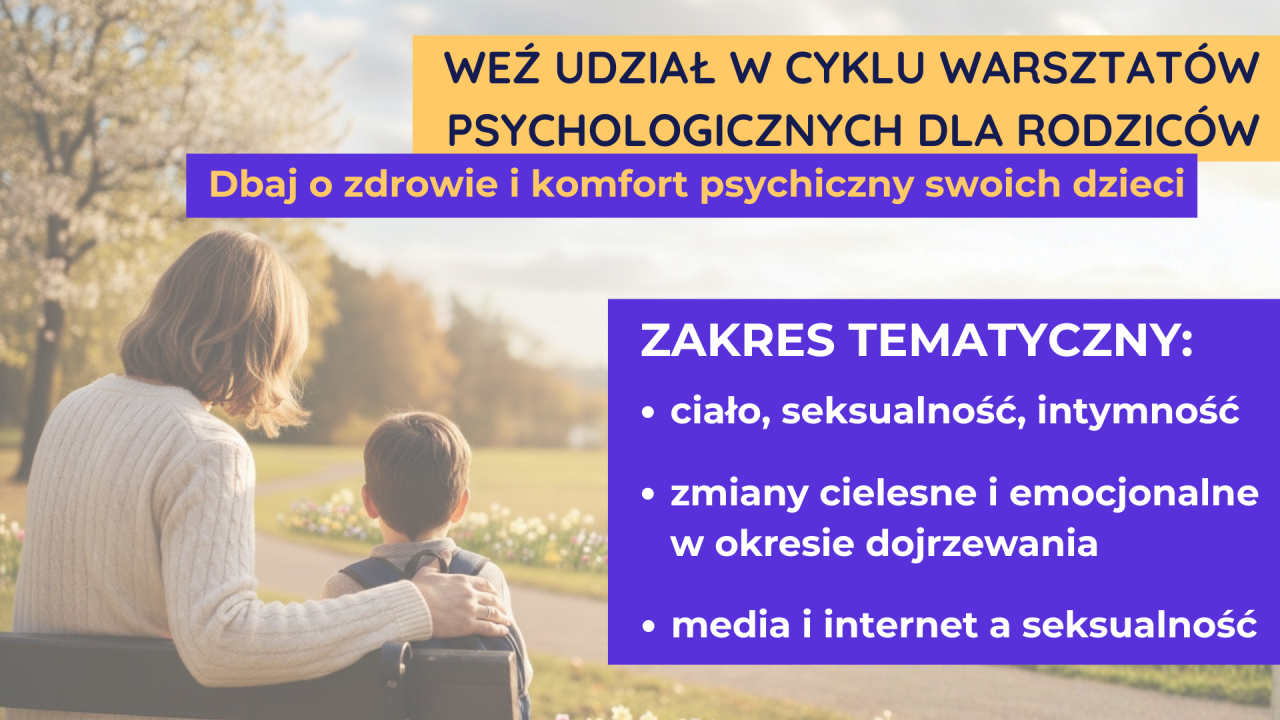 WEŹ UDZIAŁ W CYKLU WARSZTATÓW PSYCHOLOGICZNYCH DLA RODZICÓW

Dbaj o zdrowie i komfort psychiczny swoich dzieci

ZAKRES TEMATYCZNY:

• ciało, seksualność, intymność

• zmiany cielesne i emocjonalne w okresie dojrzewania

• media i internet a seksualność